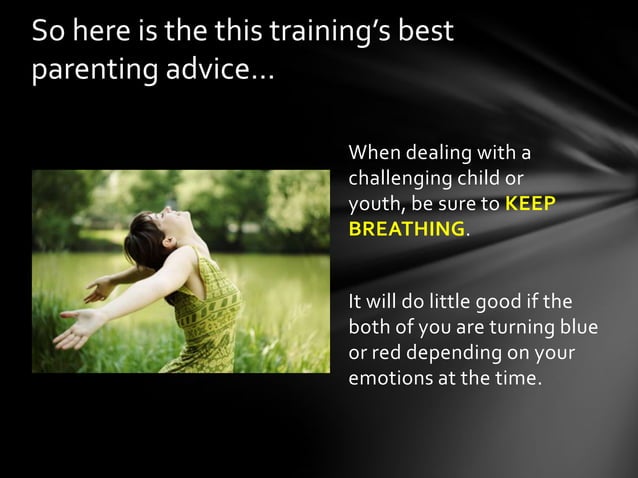 So here is the this training's best parenting advice…

When dealing with a challenging child or youth, be sure to KEEP BREATHING.

It will do little good if the both of you are turning blue or red depending on your emotions at the time.